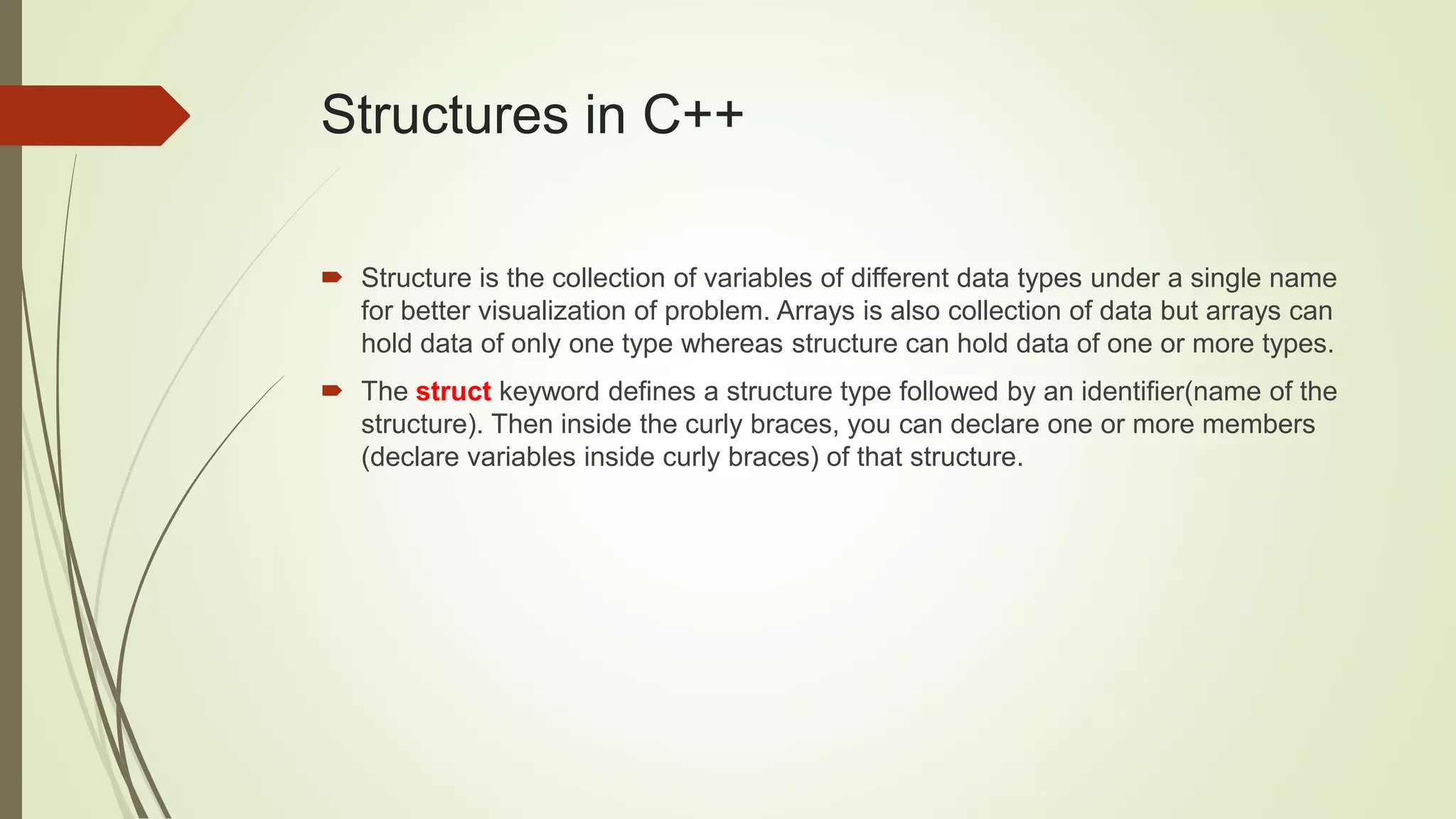 Structures in C++

Structure is the collection of variables of different data types under a single name for better visualization of problem. Arrays is also collection of data but arrays can hold data of only one type whereas structure can hold data of one or more types.

The struct keyword defines a structure type followed by an identifier(name of the structure). Then inside the curly braces, you can declare one or more members (declare variables inside curly braces) of that structure.